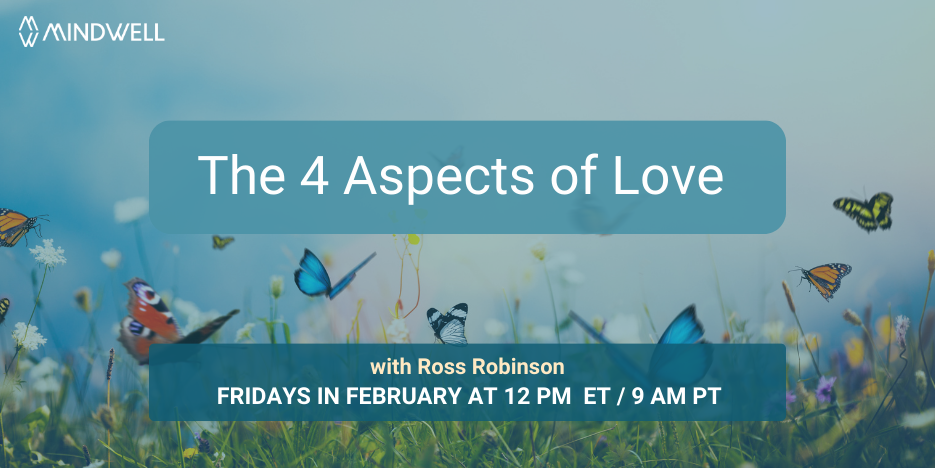 MINDWELL

The 4 Aspects of Love

with Ross Robinson
FRIDAYS IN FEBRUARY AT 12 PM ET / 9 AM PT